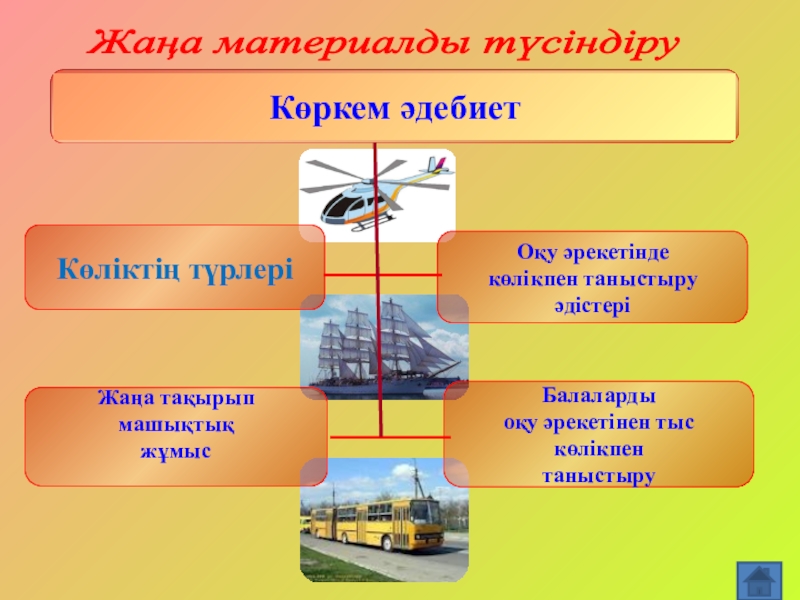 Жаңа материалды түсіндіру

Көркем әдебиет

Көліктің түрлері

Оқу әрекетінде көлікпен таныстыру әдістері

Жаңа тақырып машықтық жұмыс

Балаларды оқу әрекетінен тыс көлікпен таныстыру